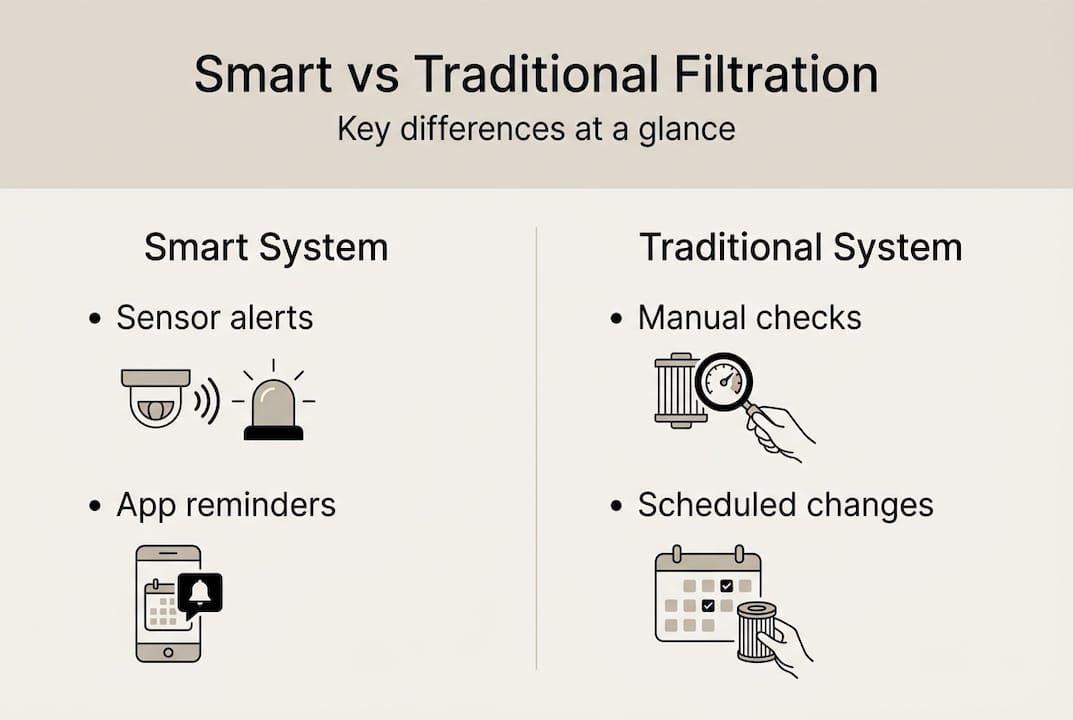 Smart vs Traditional Filtration
Key differences at a glance

Smart System

• Sensor alerts

• App reminders

Traditional System

• Manual checks

• Scheduled changes